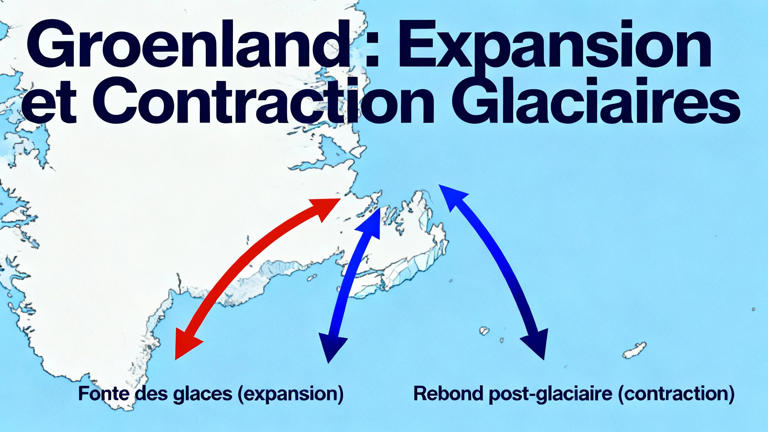 Groenland : Expansion et Contraction Glaciaires

Fonte des glaces (expansion)

Rebond post-glaciaire (contraction)